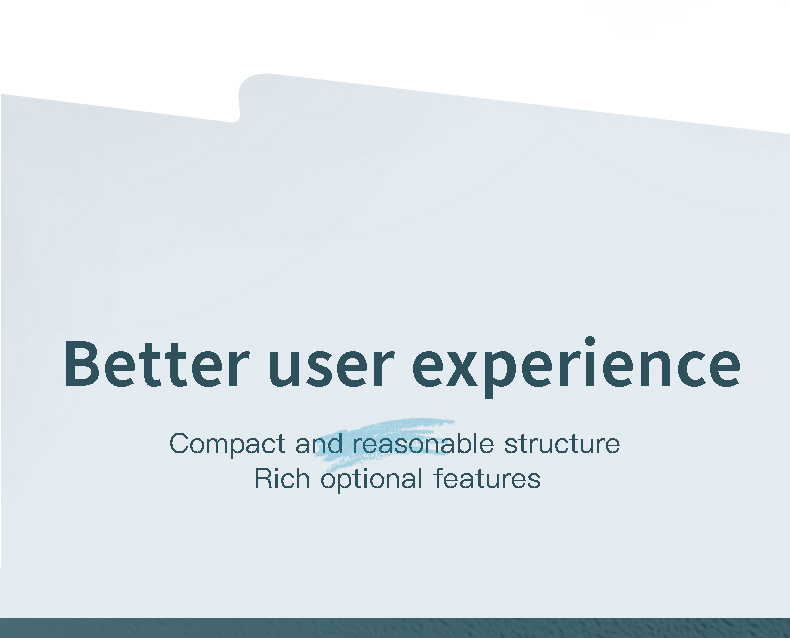 Better user experience

Compact and reasonable structure
Rich optional features